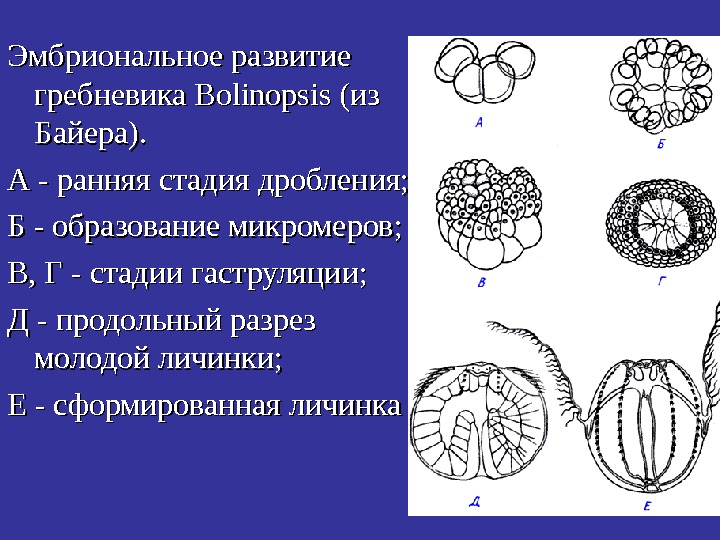 Эмбриональное развитие гребневика Bolinopsis (из Байера).

А - ранняя стадия дробления;

Б - образование микромеров;

В, Г - стадии гаструляции;

Д - продольный разрез молодой личинки;

Е - сформированная личинка

А

Б

В

Г

Д

Е